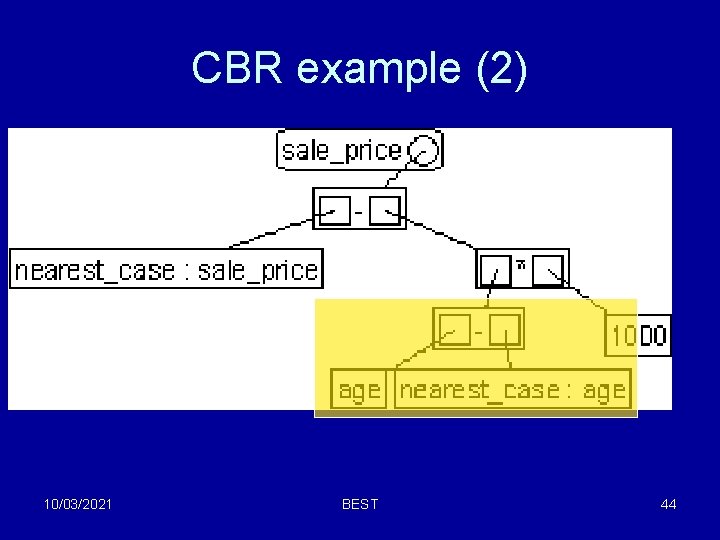 CBR example (2)

sale_price

-

nearest_case : sale_price

*

-

1000

age

nearest_case : age

10/03/2021

BEST

44